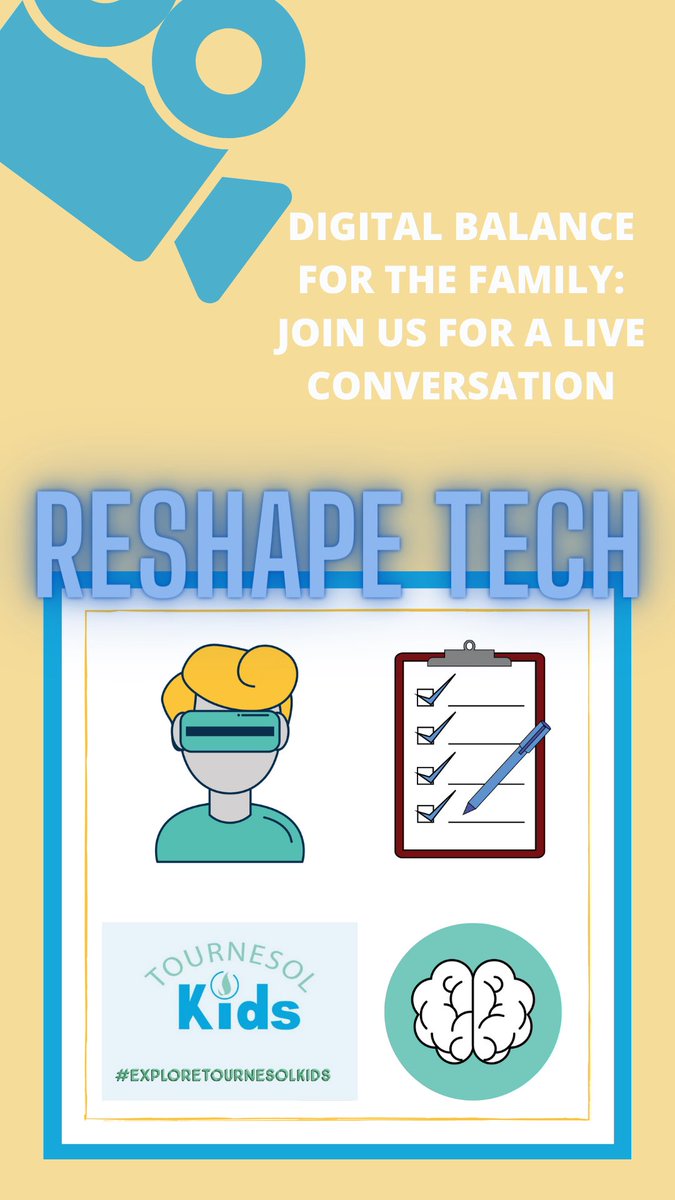 DIGITAL BALANCE FOR THE FAMILY: JOIN US FOR A LIVE CONVERSATION

RESHAPE TECH

TOURNESOL
Kids
#EXPLORETOURNESOLKIDS